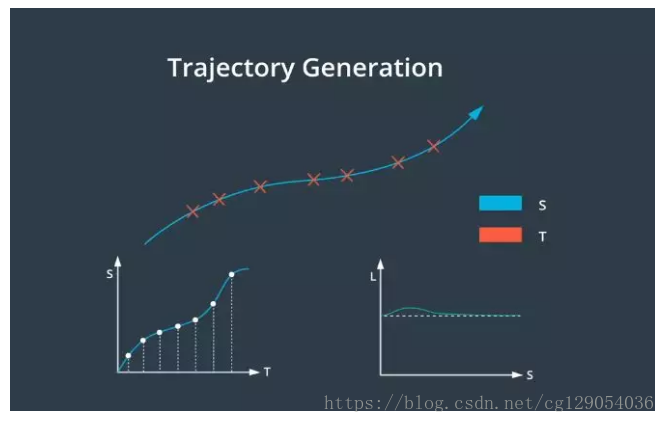 Trajectory Generation

S
T

S
T

L
S

https://blog.csdn.net/cg129054036